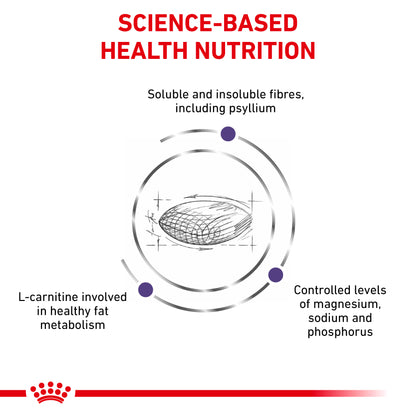 SCIENCE-BASED HEALTH NUTRITION

Soluble and insoluble fibres, including psyllium

L-carnitine involved in healthy fat metabolism

Controlled levels of magnesium, sodium and phosphorus